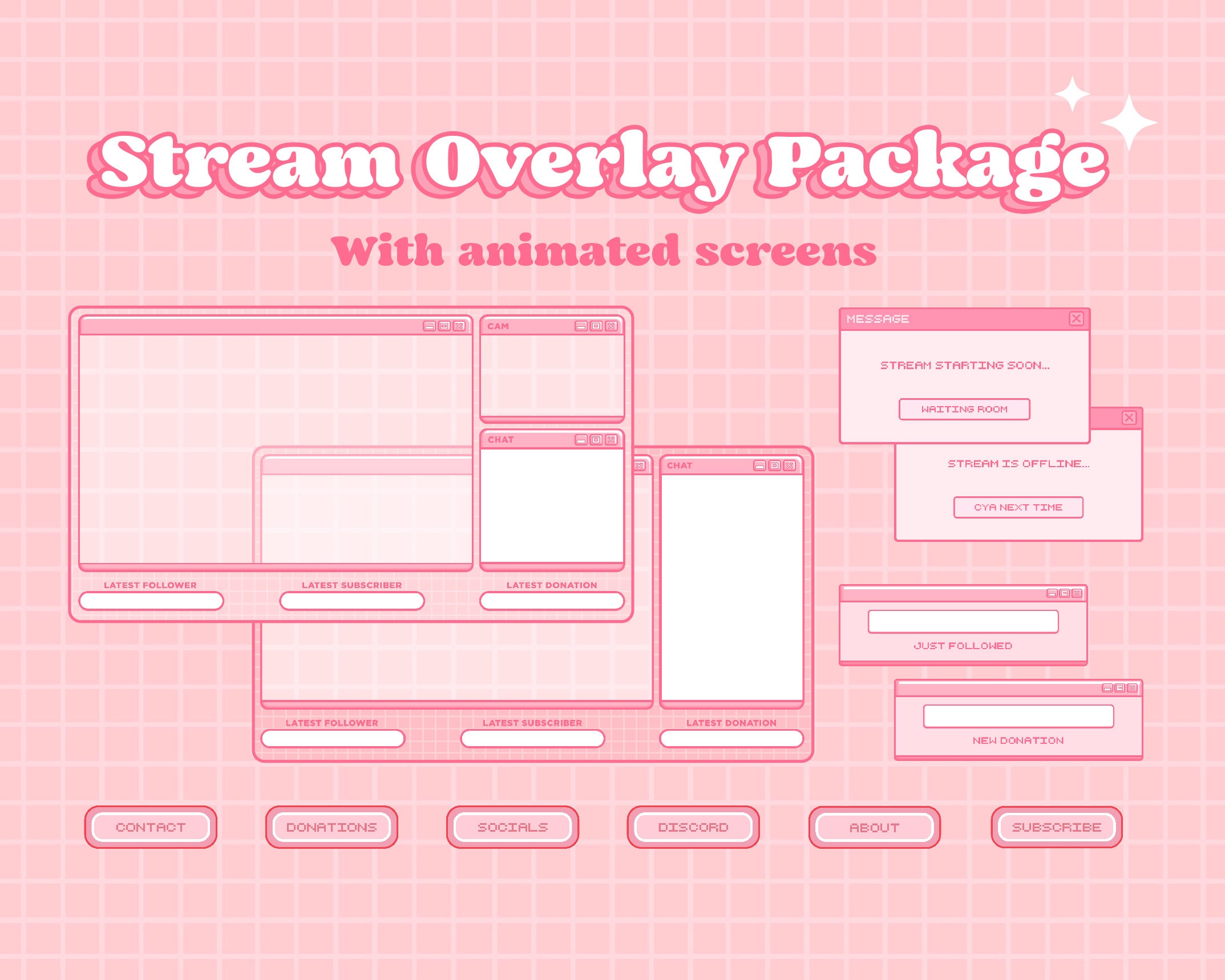 Stream Overlay Package

With animated screens

CAM

CHAT

LATEST FOLLOWER

LATEST SUBSCRIBER

LATEST DONATION

CHAT

LATEST FOLLOWER

LATEST SUBSCRIBER

LATEST DONATION

MESSAGE

STREAM STARTING SOON...

WAITING ROOM

STREAM IS OFFLINE...

CYA NEXT TIME

JUST FOLLOWED

NEW DONATION

CONTACT

DONATIONS

SOCIALS

DISCORD

ABOUT

SUBSCRIBE